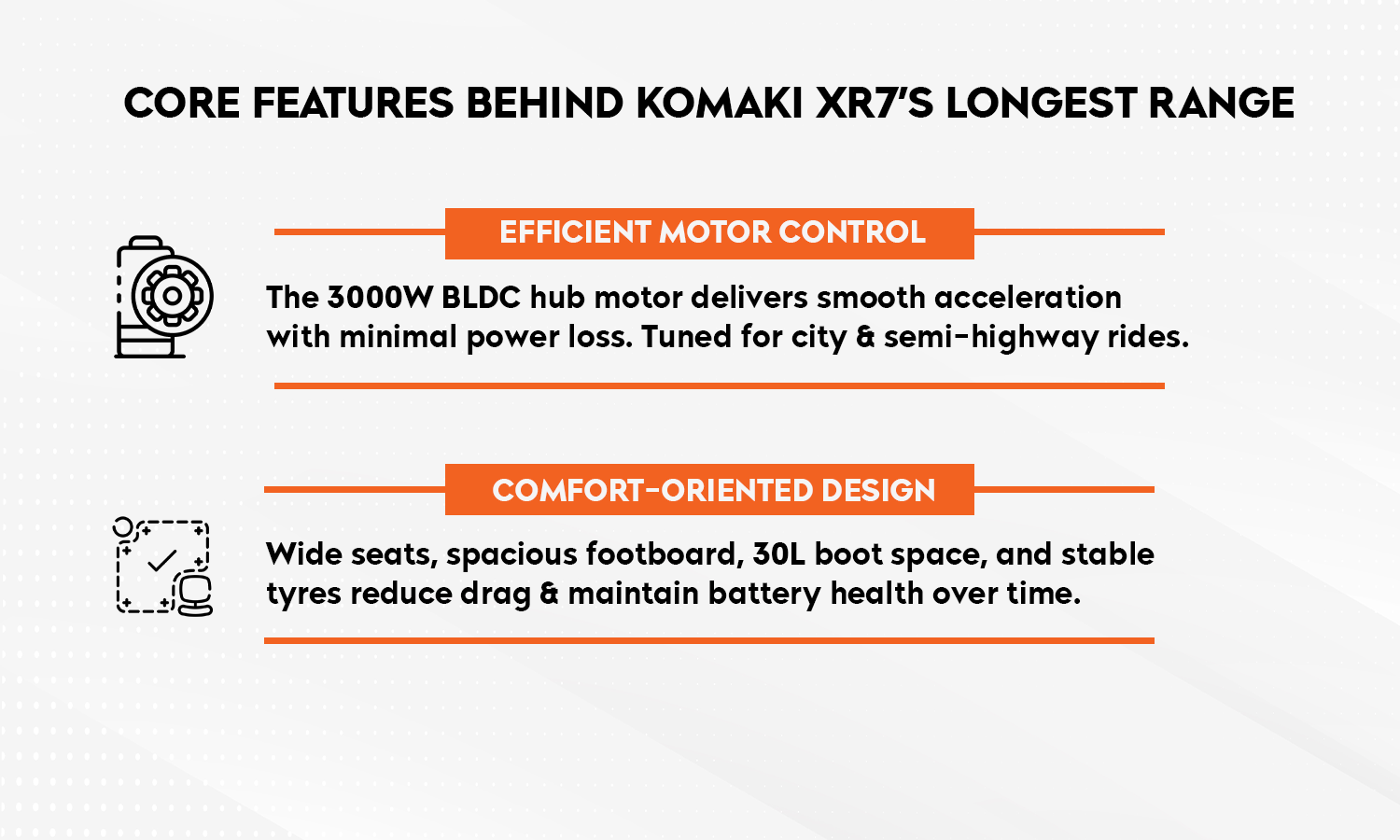 CORE FEATURES BEHIND KOMAKI XR7'S LONGEST RANGE

EFFICIENT MOTOR CONTROL

The 3000W BLDC hub motor delivers smooth acceleration with minimal power loss. Tuned for city & semi-highway rides.

COMFORT-ORIENTED DESIGN

Wide seats, spacious footboard, 30L boot space, and stable tyres reduce drag & maintain battery health over time.